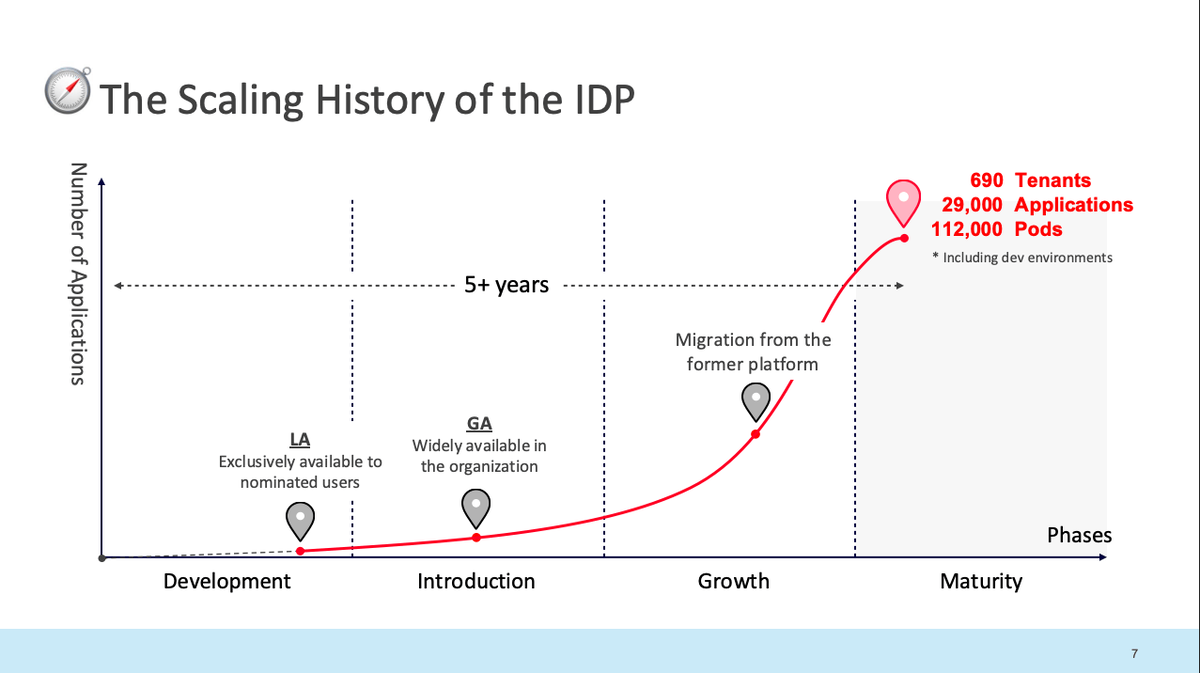 The Scaling History of the IDP

Number of Applications

690 Tenants
29,000 Applications
112,000 Pods

* Including dev environments

5+ years

Migration from the former platform

LA
Exclusively available to nominated users

GA
Widely available in the organization

Phases

Development

Introduction

Growth

Maturity

7